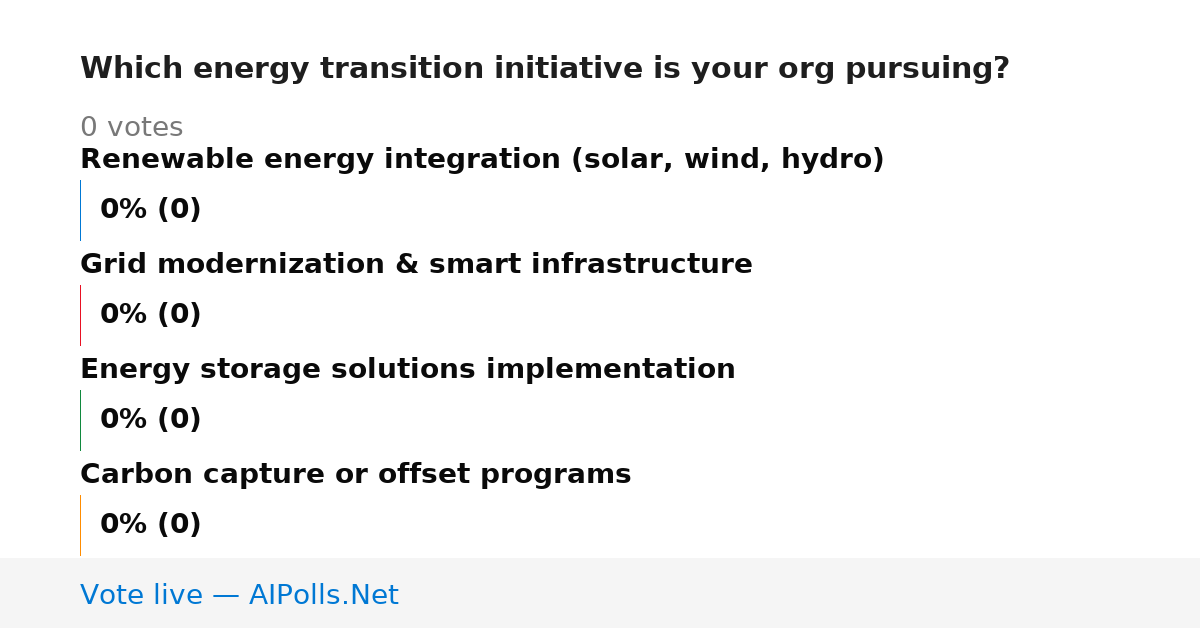 Which energy transition initiative is your org pursuing?

0 votes

Renewable energy integration (solar, wind, hydro)

0% (0)

Grid modernization & smart infrastructure

0% (0)

Energy storage solutions implementation

0% (0)

Carbon capture or offset programs

0% (0)

Vote live — AIPolls.Net